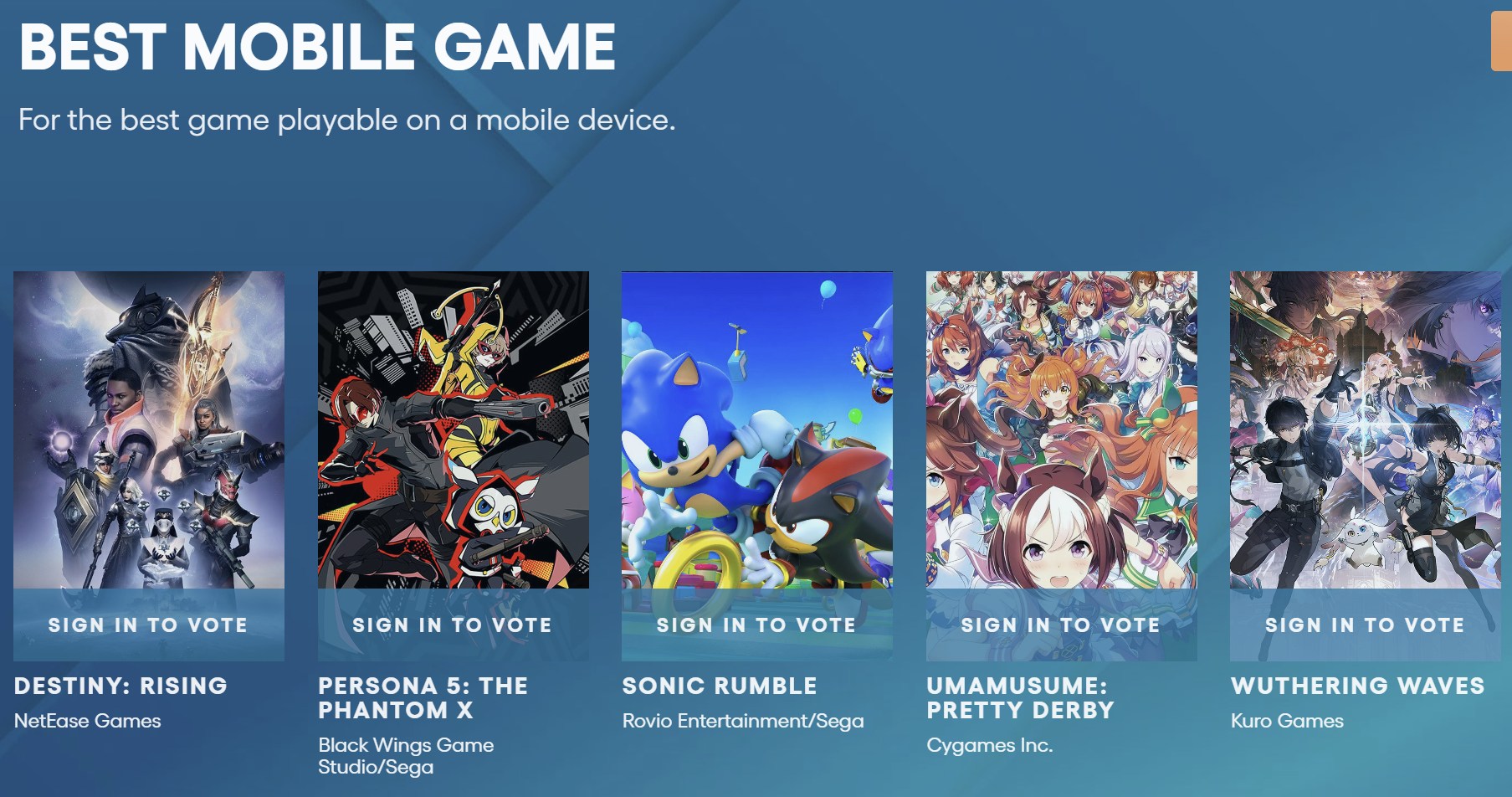 BEST MOBILE GAME

For the best game playable on a mobile device.

SIGN IN TO VOTE

DESTINY: RISING

NetEase Games

SIGN IN TO VOTE

PERSONA 5: THE PHANTOM X

Black Wings Game Studio/Sega

SIGN IN TO VOTE

SONIC RUMBLE

Rovio Entertainment/Sega

SIGN IN TO VOTE

UMAMUSUME: PRETTY DERBY

Cygames Inc.

SIGN IN TO VOTE

WUTHERING WAVES

Kuro Games